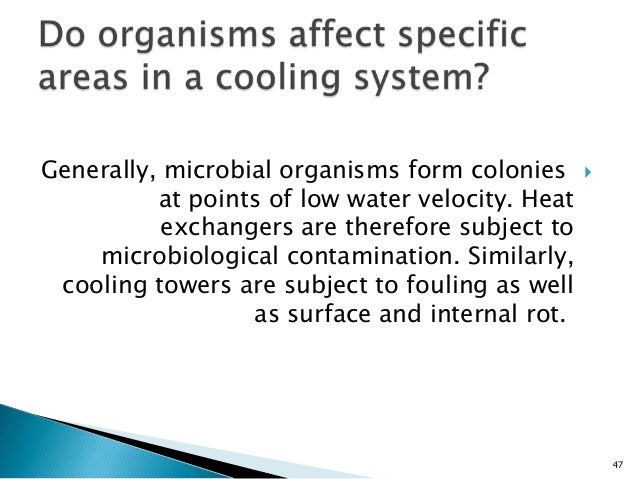 Do organisms affect specific areas in a cooling system?

Generally, microbial organisms form colonies at points of low water velocity. Heat exchangers are therefore subject to microbiological contamination. Similarly, cooling towers are subject to fouling as well as surface and internal rot.

47